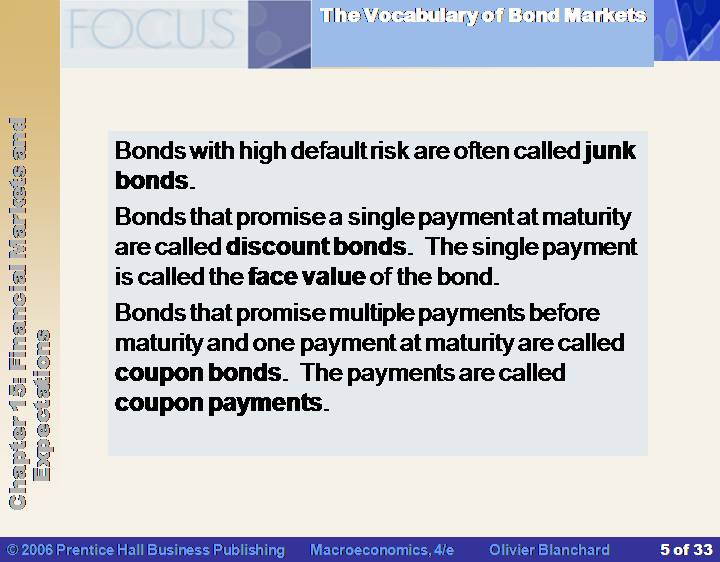 FOCUS

The Vocabulary of Bond Markets

Chapter 15: Financial Markets and Expectations

Bonds with high default risk are often called junk bonds.

Bonds that promise a single payment at maturity are called discount bonds. The single payment is called the face value of the bond.

Bonds that promise multiple payments before maturity and one payment at maturity are called coupon bonds. The payments are called coupon payments.

© 2006 Prentice Hall Business Publishing Macroeconomics, 4/e Olivier Blanchard 5 of 33